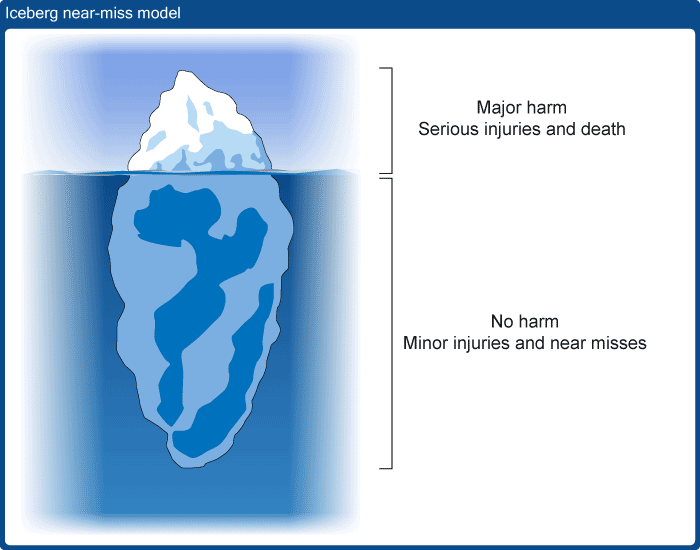 Iceberg near-miss model

Major harm
Serious injuries and death

No harm
Minor injuries and near misses